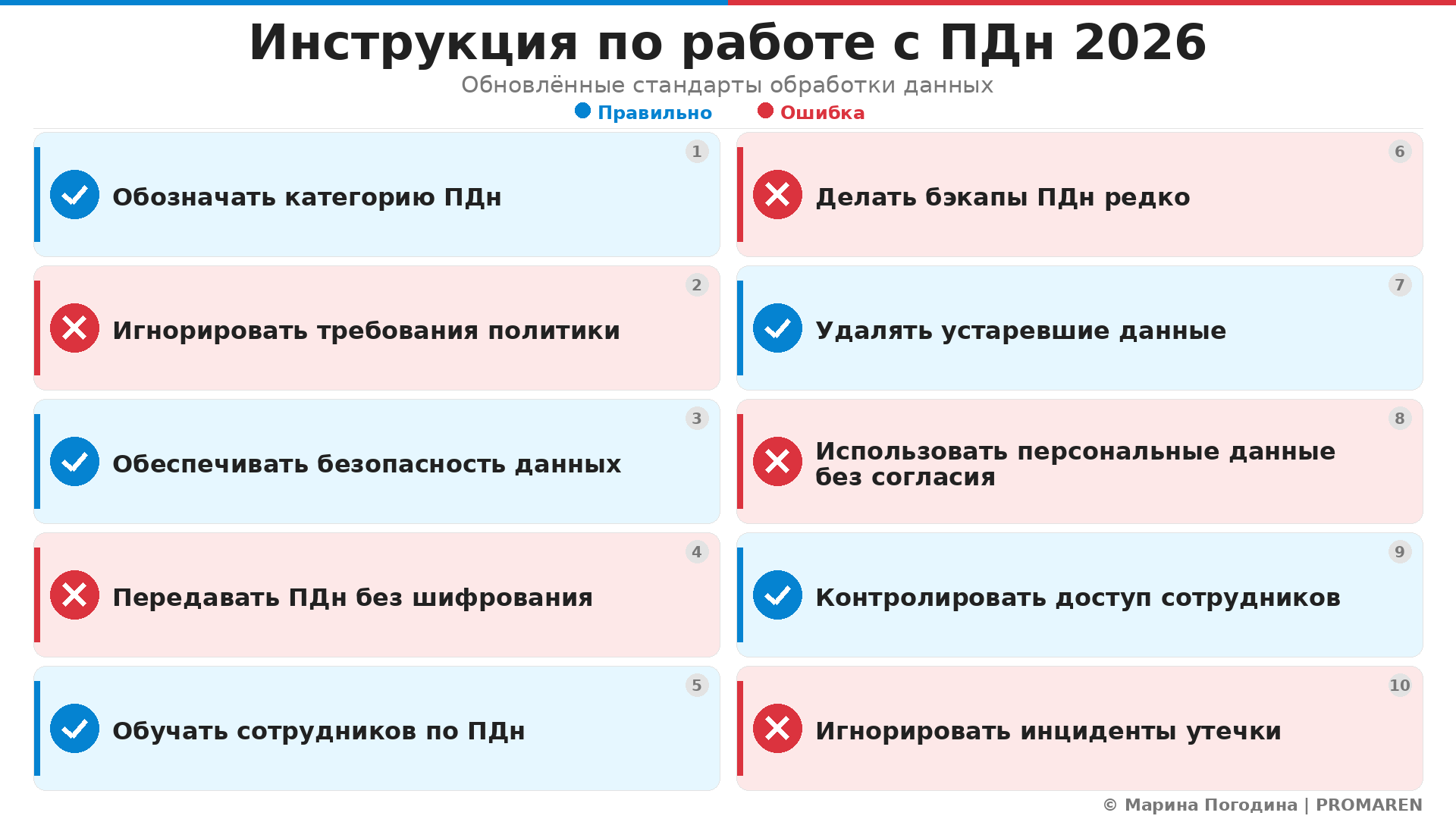 Инструкция по работе с ПДн 2026

Обновлённые стандарты обработки данных

Правильно Ошибка

1
Обозначать категорию ПДн

2
Игнорировать требования политики

3
Обеспечивать безопасность данных

4
Передавать ПДн без шифрования

5
Обучать сотрудников по ПДн

6
Делать бэкапы ПДн редко

7
Удалять устаревшие данные

8
Использовать персональные данные без согласия

9
Контролировать доступ сотрудников

10
Игнорировать инциденты утечки

© Марина Погодина | PROMAREN